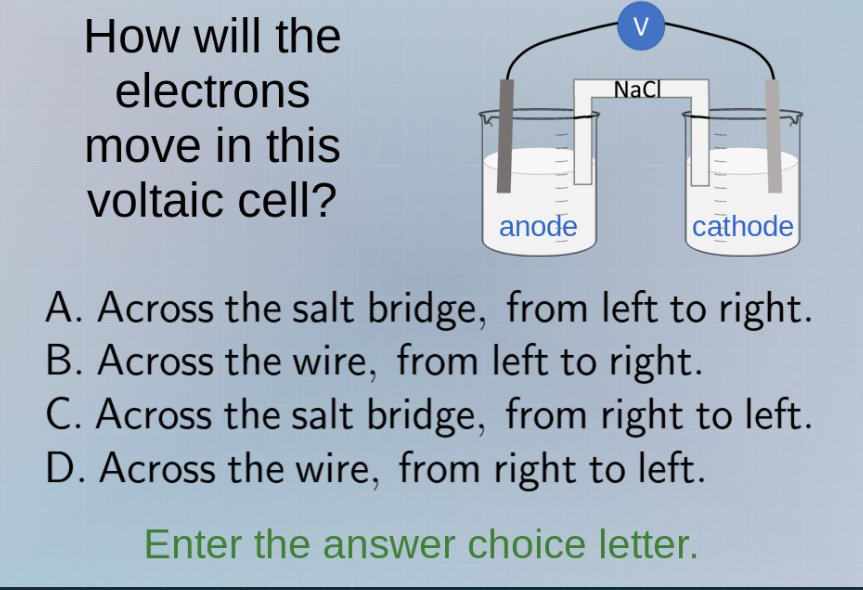 How will the electrons move in this voltaic cell?

V

NaCl

anode

cathode

A. Across the salt bridge, from left to right.
B. Across the wire, from left to right.
C. Across the salt bridge, from right to left.
D. Across the wire, from right to left.

Enter the answer choice letter.